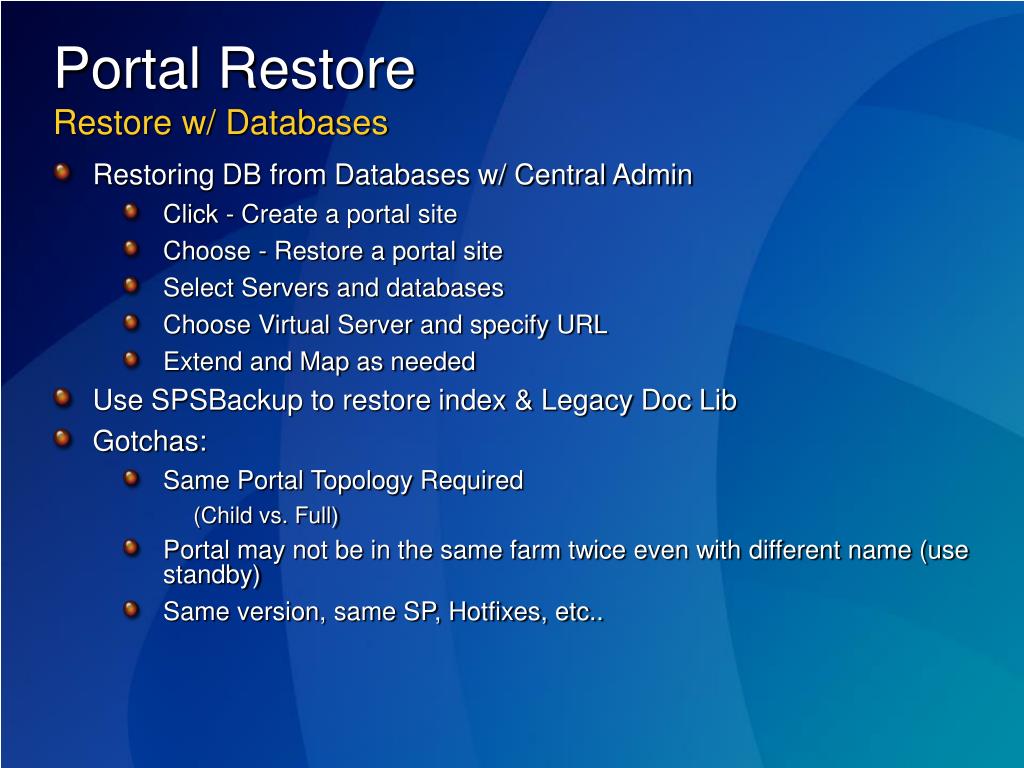 Portal Restore
Restore w/ Databases

Restoring DB from Databases w/ Central Admin
Click - Create a portal site
Choose - Restore a portal site
Select Servers and databases
Choose Virtual Server and specify URL
Extend and Map as needed
Use SPSBackup to restore index & Legacy Doc Lib
Gotchas:
Same Portal Topology Required
(Child vs. Full)
Portal may not be in the same farm twice even with different name (use standby)
Same version, same SP, Hotfixes, etc..